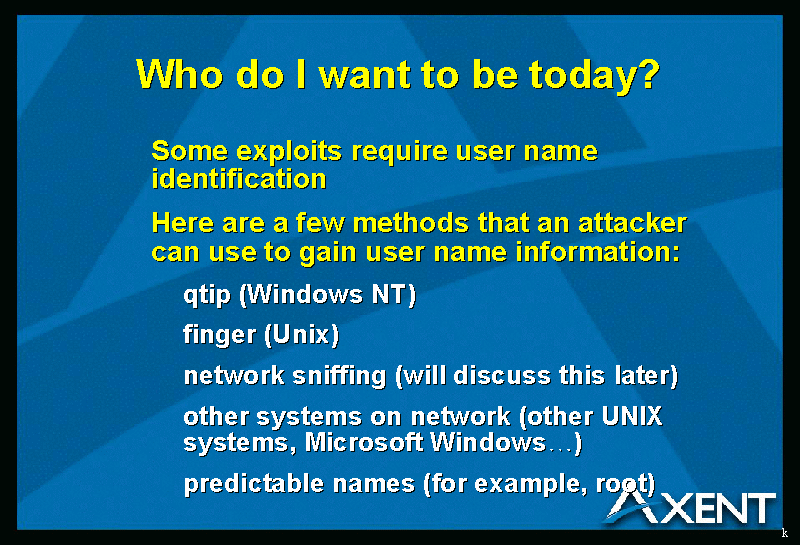 Who do I want to be today?

Some exploits require user name identification

Here are a few methods that an attacker can use to gain user name information:

qtip (Windows NT)

finger (Unix)

network sniffing (will discuss this later)

other systems on network (other UNIX systems, Microsoft Windows…)

predictable names (for example, root)

AXENT

k